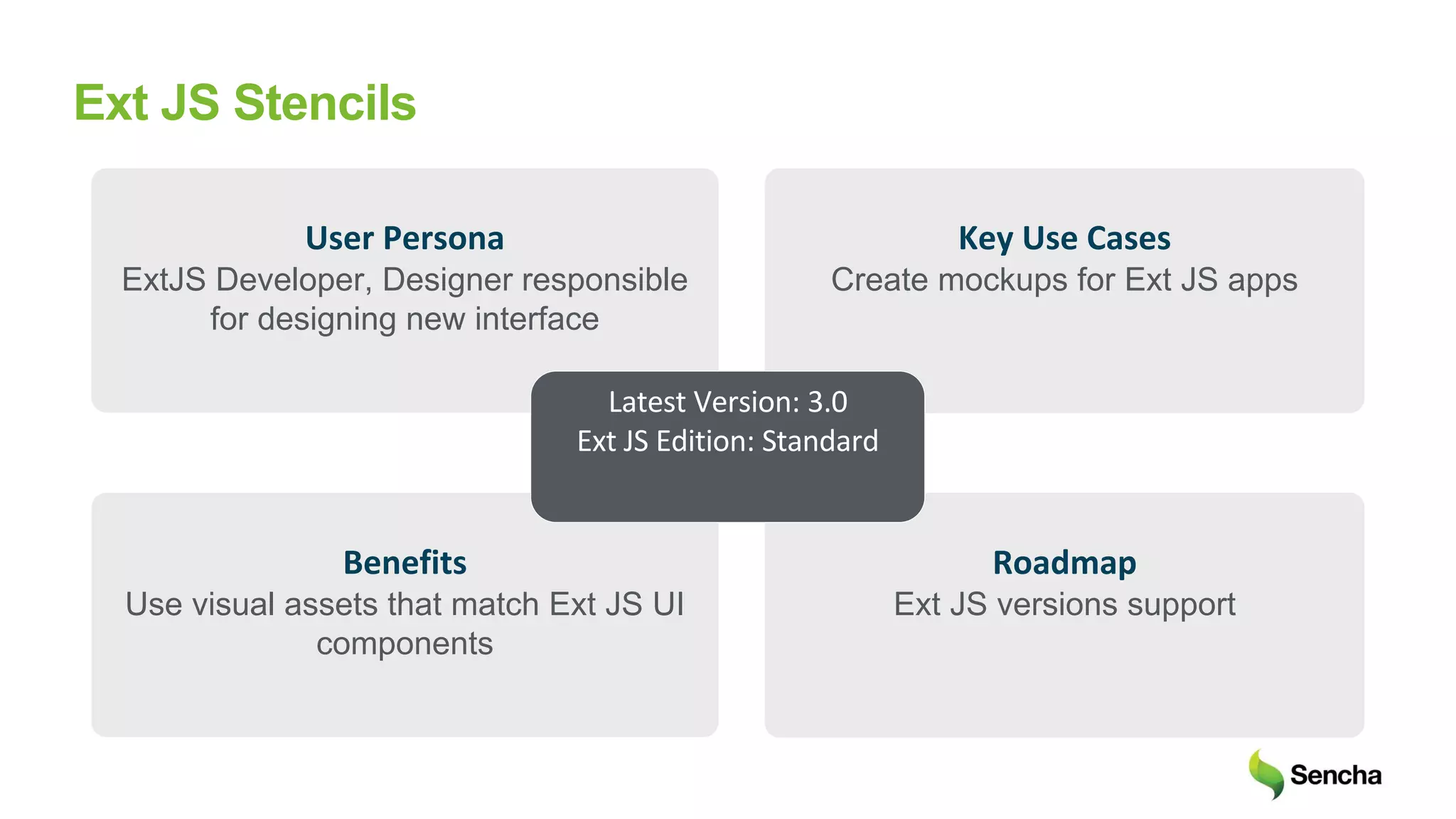 Ext JS Stencils

User Persona
ExtJS Developer, Designer responsible for designing new interface

Key Use Cases
Create mockups for Ext JS apps

Latest Version: 3.0
Ext JS Edition: Standard

Benefits
Use visual assets that match Ext JS UI components

Roadmap
Ext JS versions support

Sencha